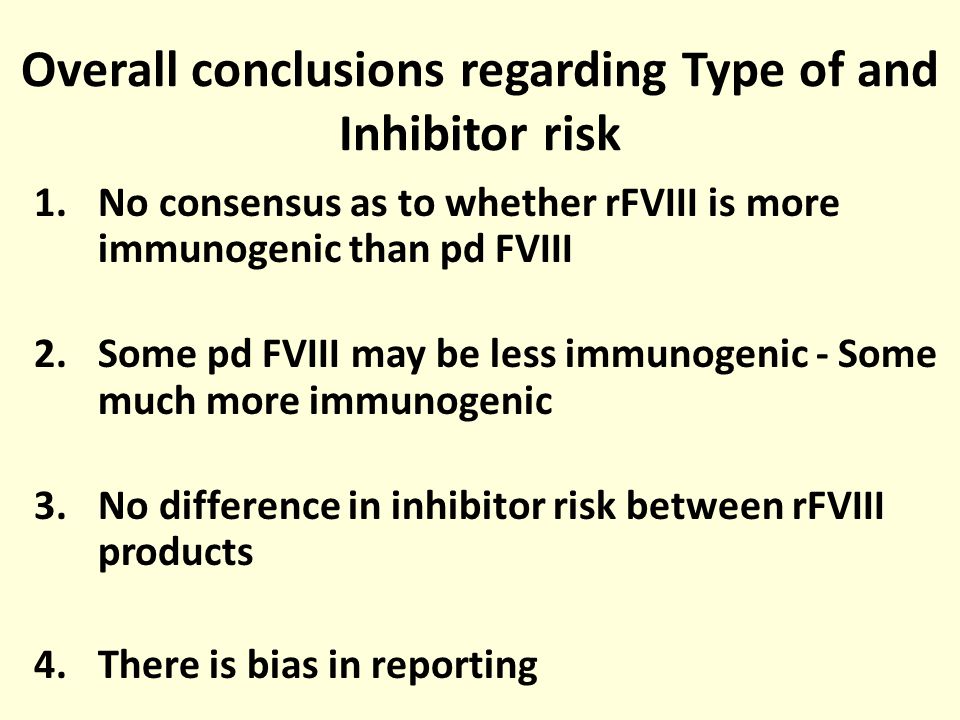 Overall conclusions regarding Type of and Inhibitor risk

1. No consensus as to whether rFVIII is more immunogenic than pd FVIII

2. Some pd FVIII may be less immunogenic - Some much more immunogenic

3. No difference in inhibitor risk between rFVIII products

4. There is bias in reporting